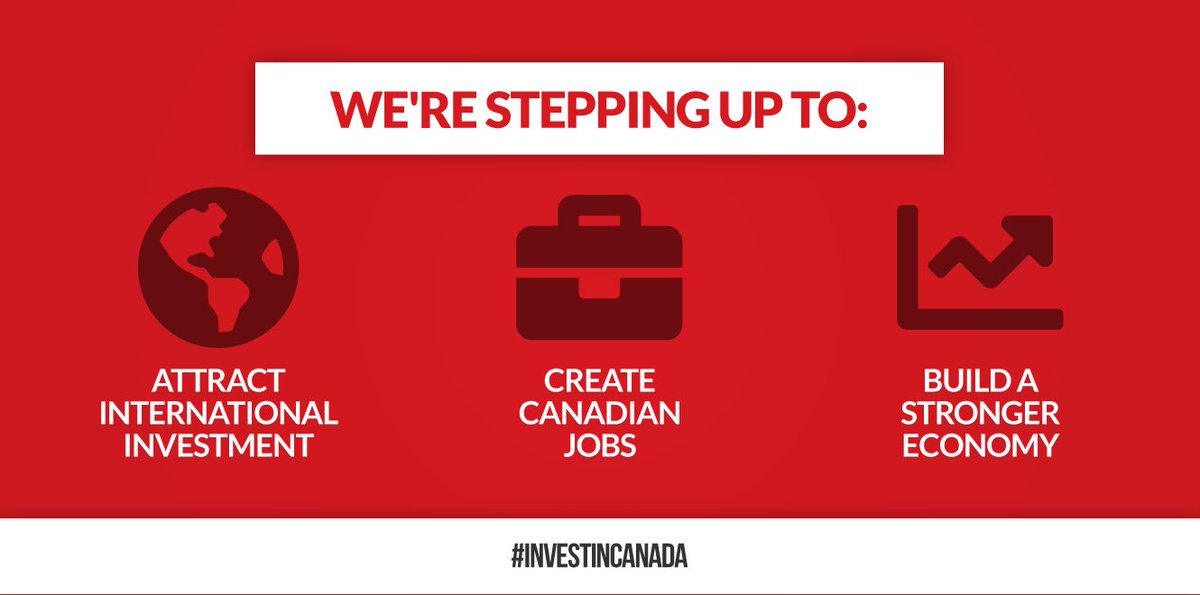 WE'RE STEPPING UP TO:

ATTRACT INTERNATIONAL INVESTMENT

CREATE CANADIAN JOBS

BUILD A STRONGER ECONOMY

#INVESTINCANADA